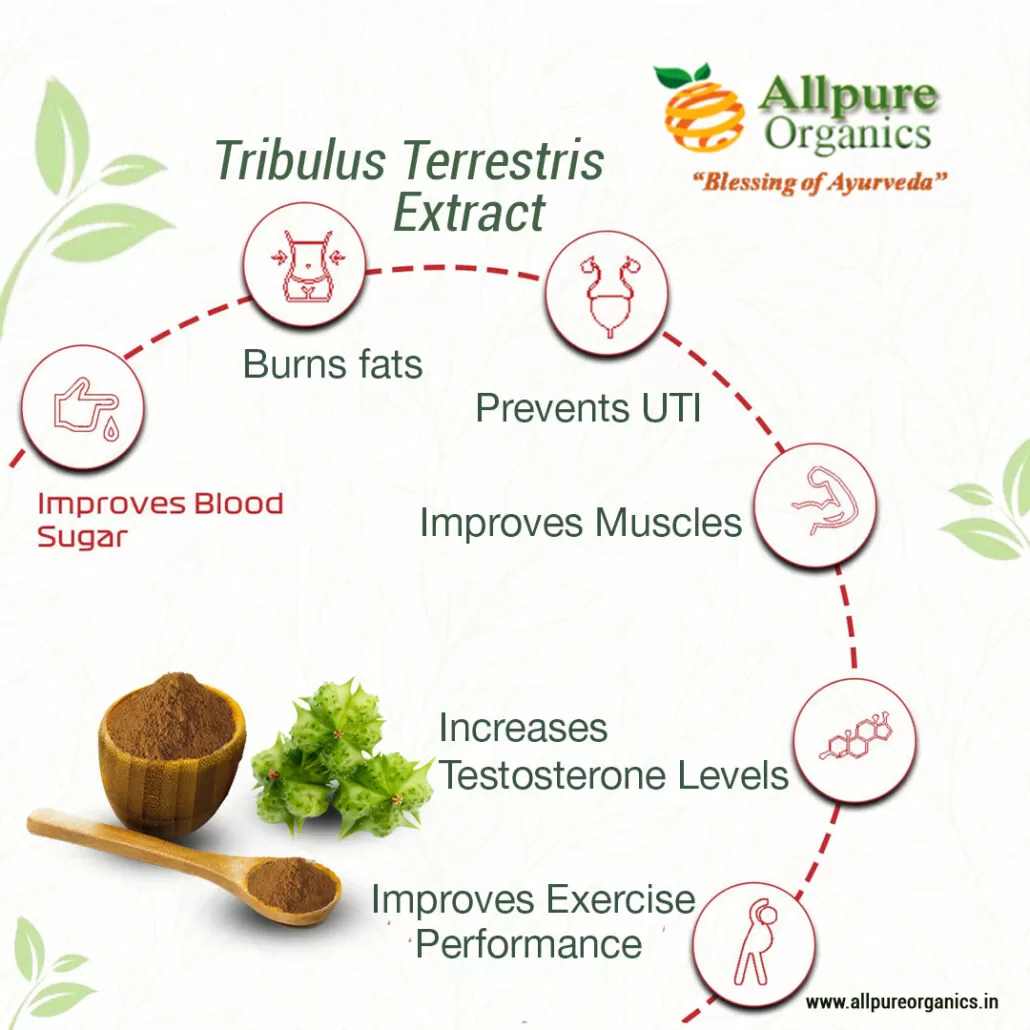 Allpure Organics
"Blessing of Ayurveda"

Tribulus Terrestris Extract

Improves Blood Sugar

Burns fats

Prevents UTI

Improves Muscles

Increases Testosterone Levels

Improves Exercise Performance

www.allpureorganics.in